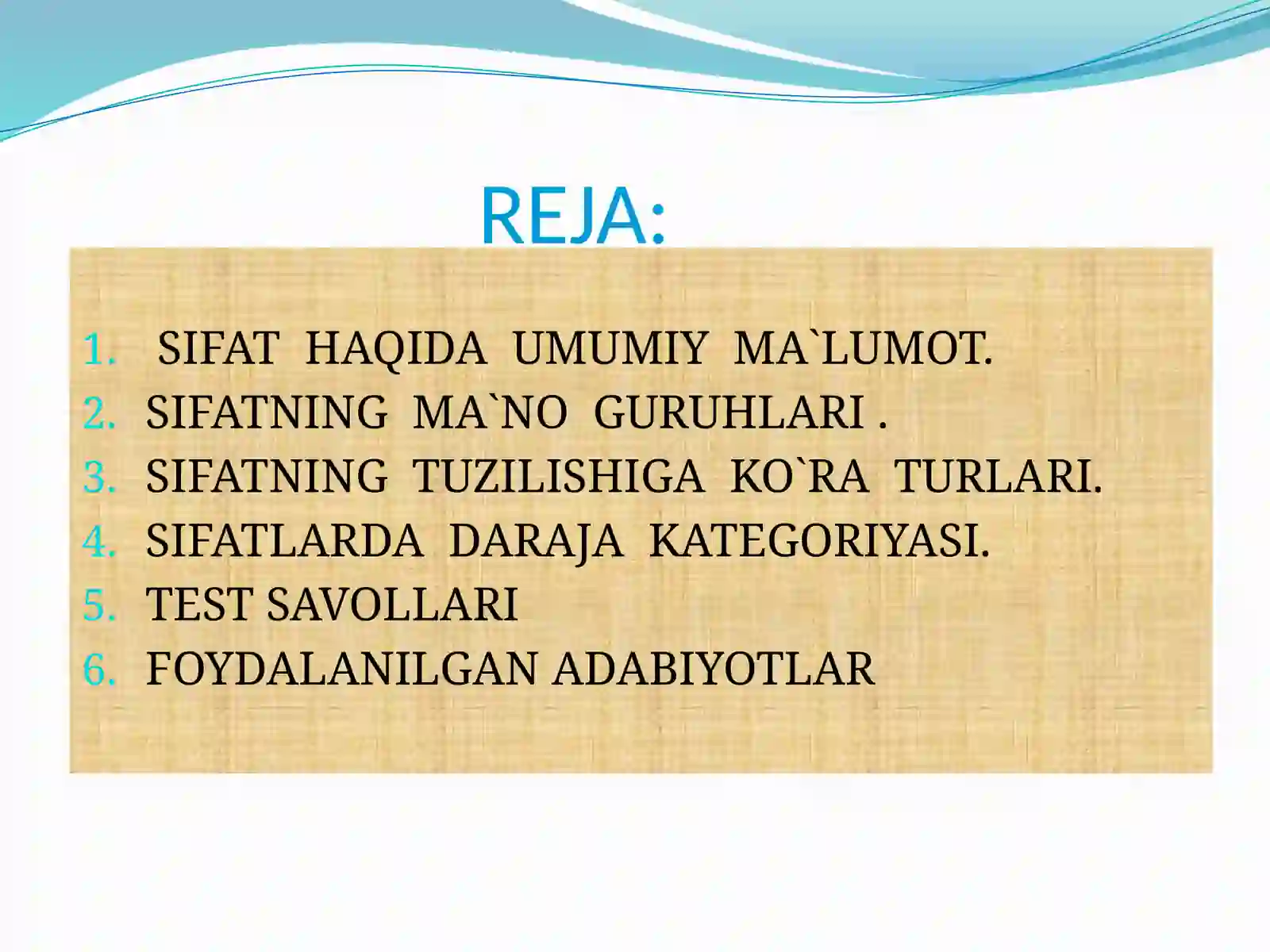 REJA:

1. SIFAT HAQIDA UMUMIY MA`LUMOT.
2. SIFATNING MA`NO GURUHLARI .
3. SIFATNING TUZILISHIGA KO`RA TURLARI.
4. SIFATLARDA DARAJA KATEGORIYASI.
5. TEST SAVOLLARI
6. FOYDALANILGAN ADABIYOTLAR